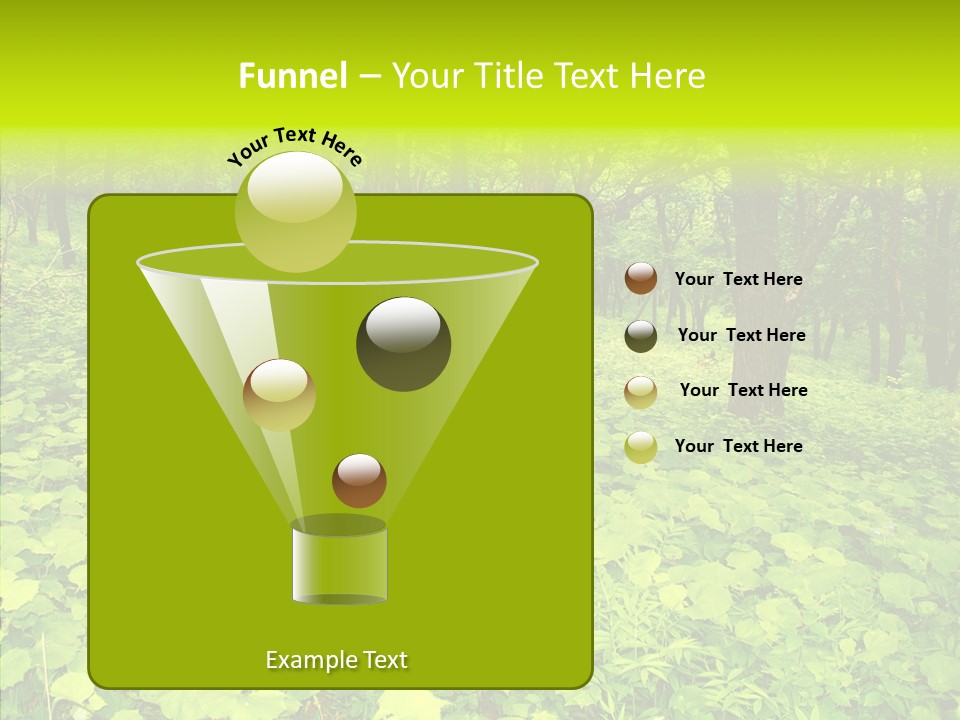 Funnel – Your Title Text Here

Your Text Here

Your  Text Here

Your  Text Here

Your  Text Here

Your  Text Here

Example Text